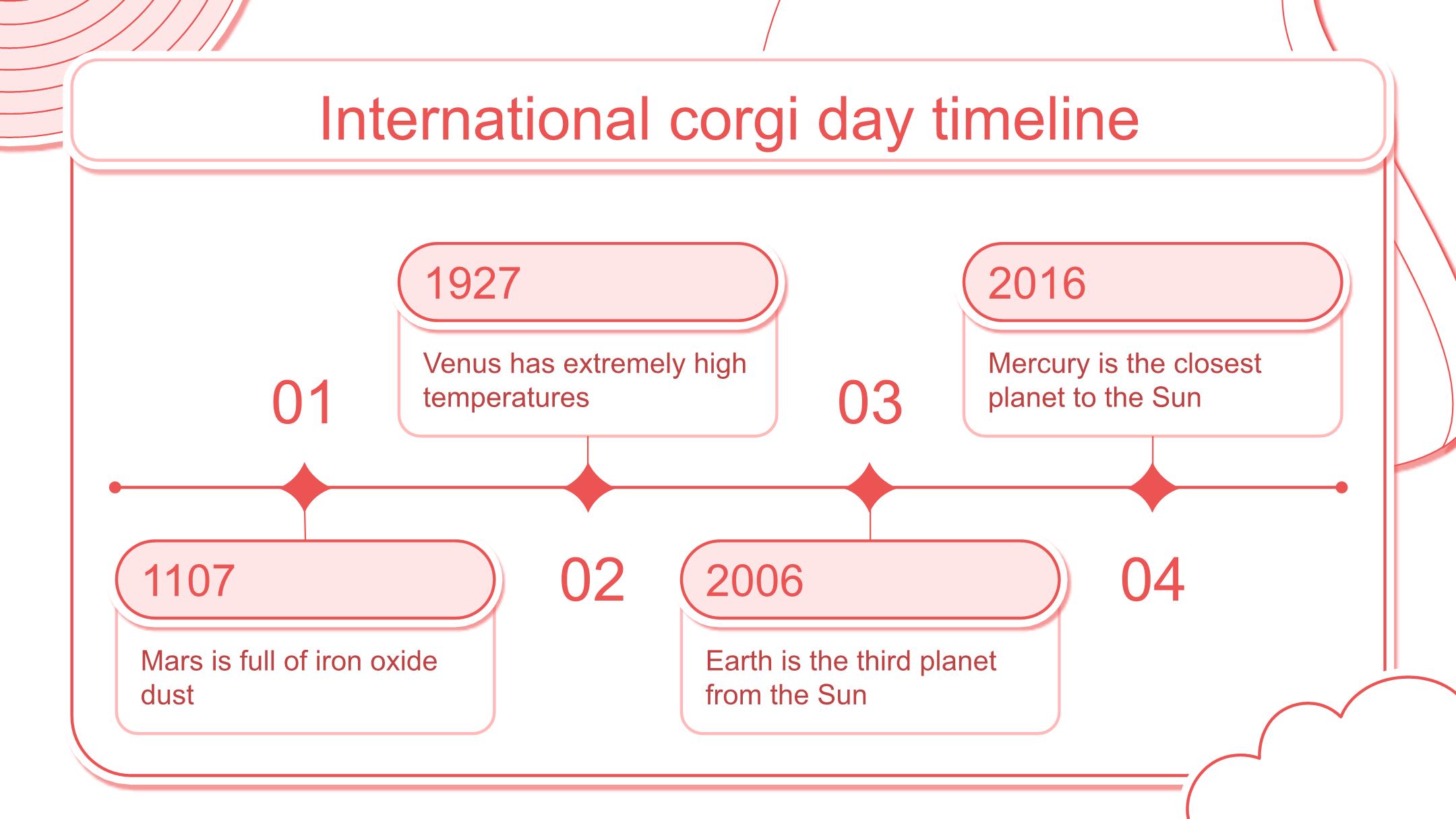 International corgi day timeline

01

1107

Mars is full of iron oxide dust

02

1927

Venus has extremely high temperatures

03

2006

Earth is the third planet from the Sun

04

2016

Mercury is the closest planet to the Sun